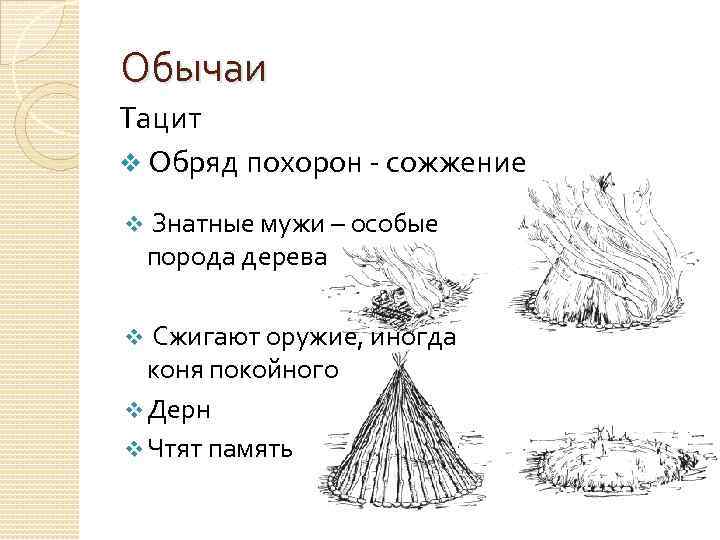 Обычаи

Тацит

❖ Обряд похорон - сожжение

❖ Знатные мужи – особые порода дерева

❖ Сжигают оружие, иногда коня покойного

❖ Дерн

❖ Чтят память